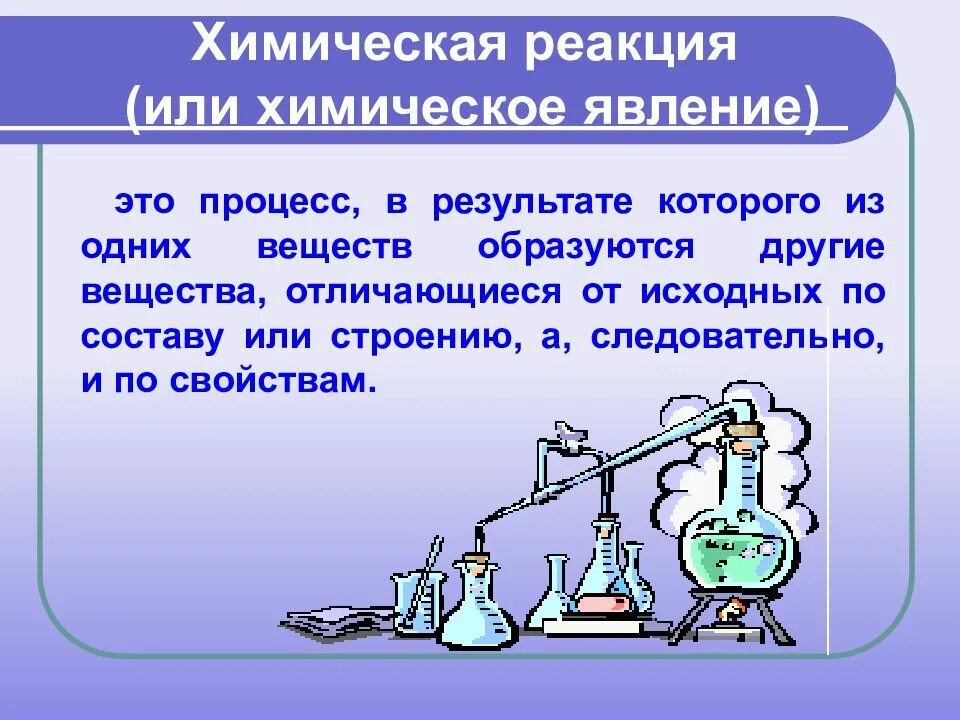 Химическая реакция
(или химическое явление)

это процесс, в результате которого из одних веществ образуются другие вещества, отличающиеся от исходных по составу или строению, а, следовательно, и по свойствам.